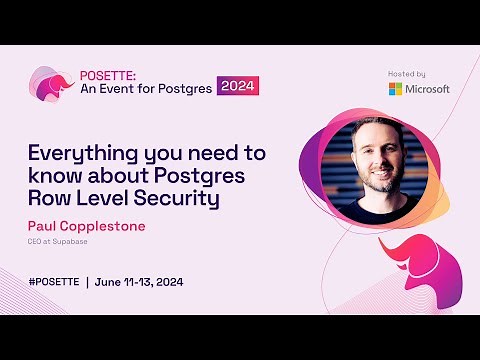 POSETTE:
An Event for Postgres 2024

Hosted by
Microsoft

Everything you need to know about Postgres Row Level Security

Paul Copplestone
CEO at Supabase

#POSETTE | June 11-13, 2024